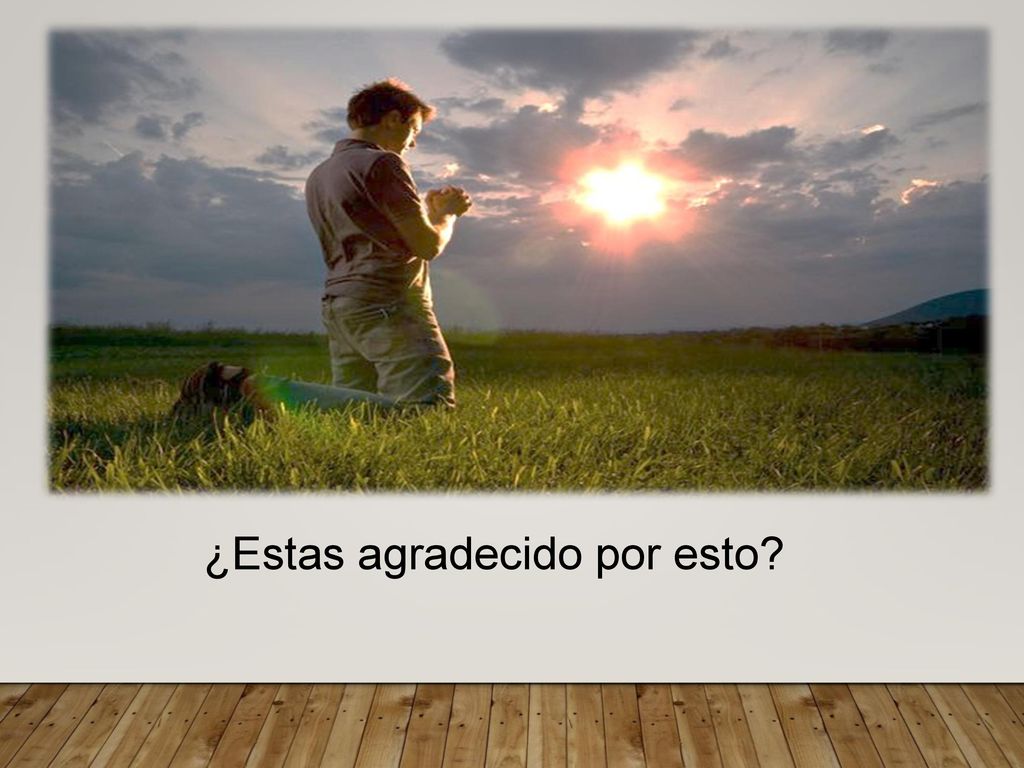 ¿Estas agradecido por esto?